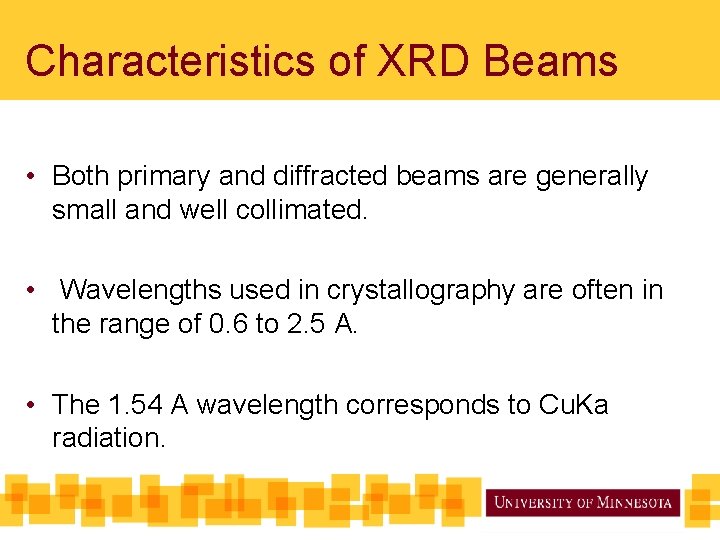 Characteristics of XRD Beams

• Both primary and diffracted beams are generally small and well collimated.

• Wavelengths used in crystallography are often in the range of 0.6 to 2.5 A.

• The 1.54 A wavelength corresponds to CuKa radiation.

UNIVERSITY OF MINNESOTA